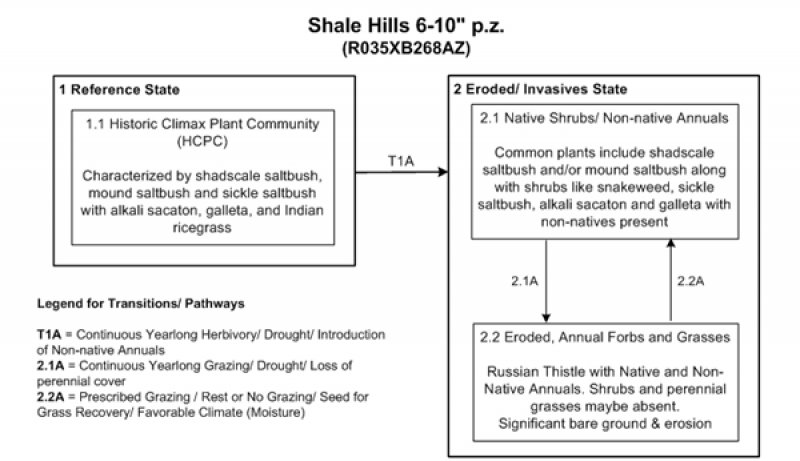 Shale Hills 6-10" p.z.
(R035XB268AZ)

1 Reference State

1.1 Historic Climax Plant Community (HCPC)

Characterized by shadscale saltbush, mound saltbush and sickle saltbush with alkali sacaton, galleta, and Indian ricegrass

T1A

2 Eroded/ Invasives State

2.1 Native Shrubs/ Non-native Annuals

Common plants include shadscale saltbush and/or mound saltbush along with shrubs like snakeweed, sickle saltbush, alkali sacaton and galleta with non-natives present

2.1A

2.2A

2.2 Eroded, Annual Forbs and Grasses

Russian Thistle with Native and Non-Native Annuals. Shrubs and perennial grasses maybe absent.
Significant bare ground & erosion

Legend for Transitions/ Pathways

T1A = Continuous Yearlong Herbivory/ Drought/ Introduction of Non-native Annuals
2.1A = Continuous Yearlong Grazing/ Drought/ Loss of perennial cover
2.2A = Prescribed Grazing / Rest or No Grazing/ Seed for Grass Recovery/ Favorable Climate (Moisture)